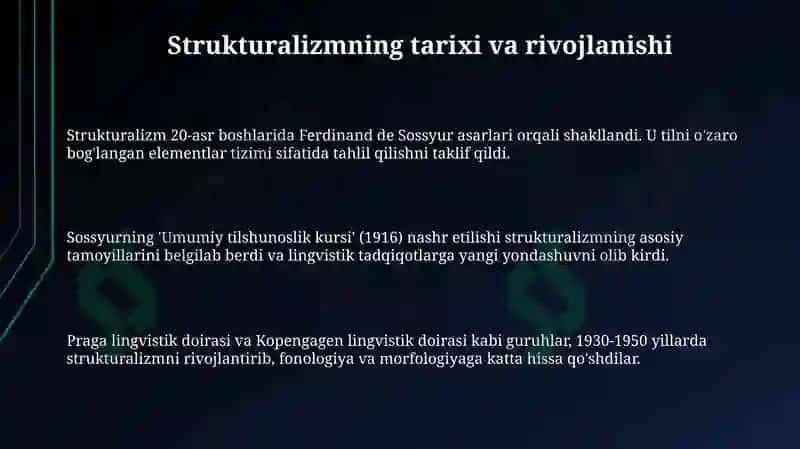 Strukturalizmning tarixi va rivojlanishi

Strukturalizm 20-asr boshlarida Ferdinand de Sossyur asarlari orqali shakllandi. U tilni o'zaro bog'langan elementlar tizimi sifatida tahlil qilishni taklif qildi.

Sossyurning 'Umumiy tilshunoslik kursi' (1916) nashr etilishi strukturalizmning asosiy tamoyillarini belgilab berdi va lingvistik tadqiqotlarga yangi yondashuvni olib kirdi.

Praga lingvistik doirasi va Kopengagen lingvistik doirasi kabi guruhlar, 1930-1950 yillarda strukturalizmni rivojlantirib, fonologiya va morfologiyaga katta hissa qo'shdilar.